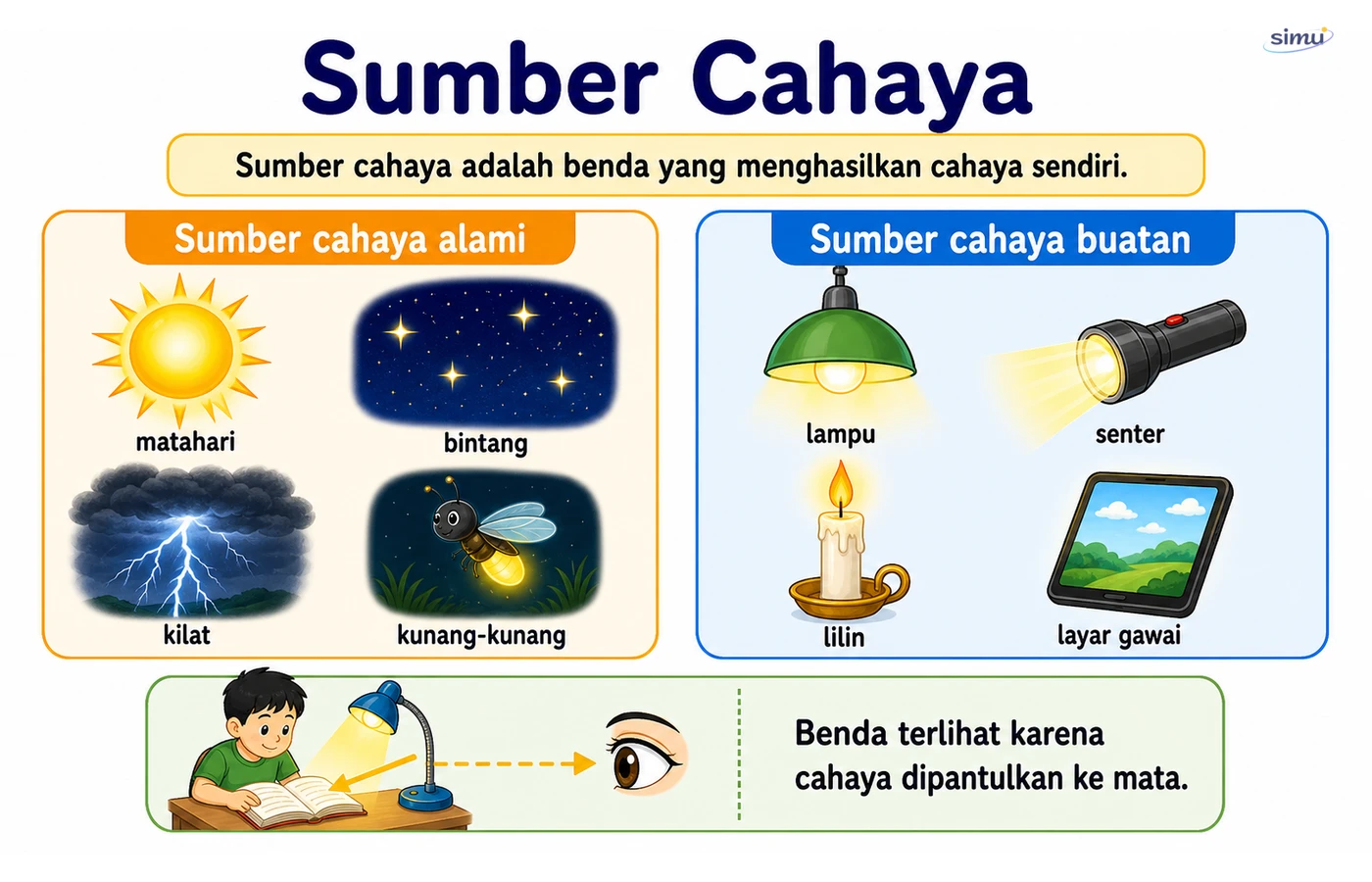 simu

Sumber Cahaya

Sumber cahaya adalah benda yang menghasilkan cahaya sendiri.

Sumber cahaya alami

matahari

bintang

kilat

kunang-kunang

Sumber cahaya buatan

lampu

senter

lilin

layar gawai

Benda terlihat karena cahaya dipantulkan ke mata.